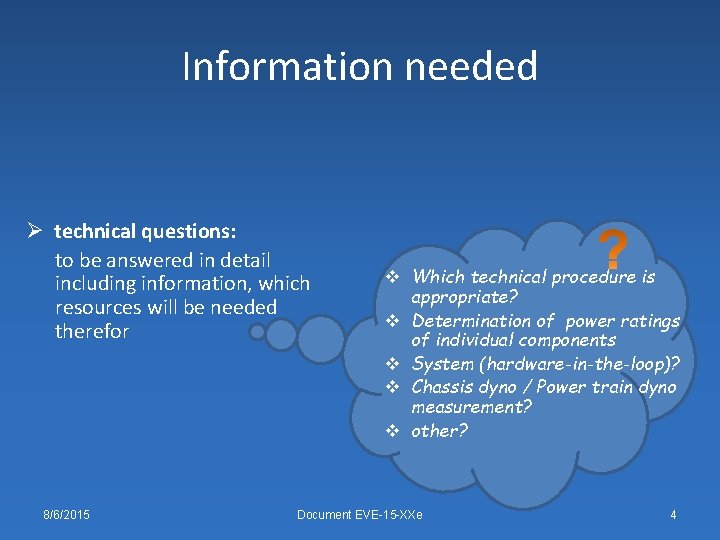 Information needed

➢ technical questions:
to be answered in detail including information, which resources will be needed therefor

?

❖ Which technical procedure is appropriate?
❖ Determination of power ratings of individual components
❖ System (hardware-in-the-loop)?
❖ Chassis dyno / Power train dyno measurement?
❖ other?

8/6/2015 Document EVE-15-XXe 4